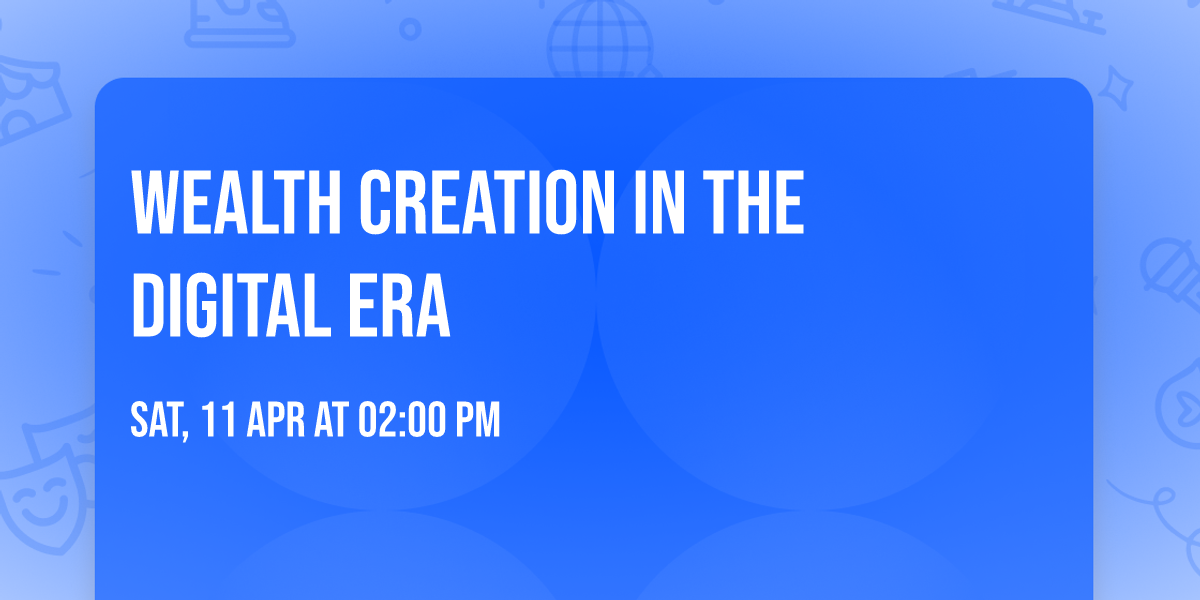 WEALTH CREATION IN THE DIGITAL ERA

SAT, 11 APR AT 02:00 PM